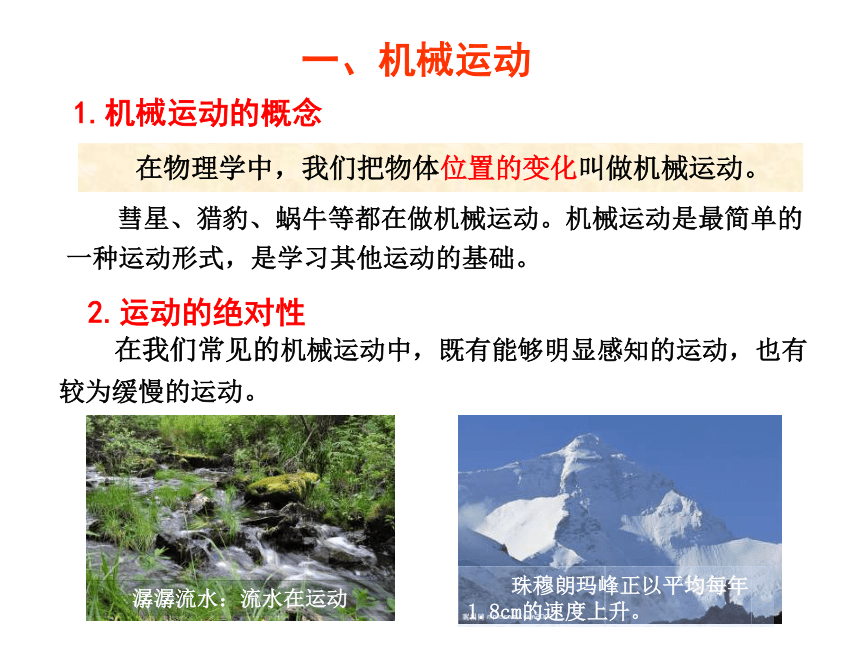 一、机械运动

1. 机械运动的概念

在物理学中，我们把物体位置的变化叫做机械运动。

彗星、猎豹、蜗牛等都在做机械运动。机械运动是最简单的一种运动形式，是学习其他运动的基础。

2. 运动的绝对性

在我们常见的机械运动中，既有能够明显感知的运动，也有较为缓慢的运动。

潺潺流水：流水在运动

珠穆朗玛峰正以平均每年1.8cm的速度上升。